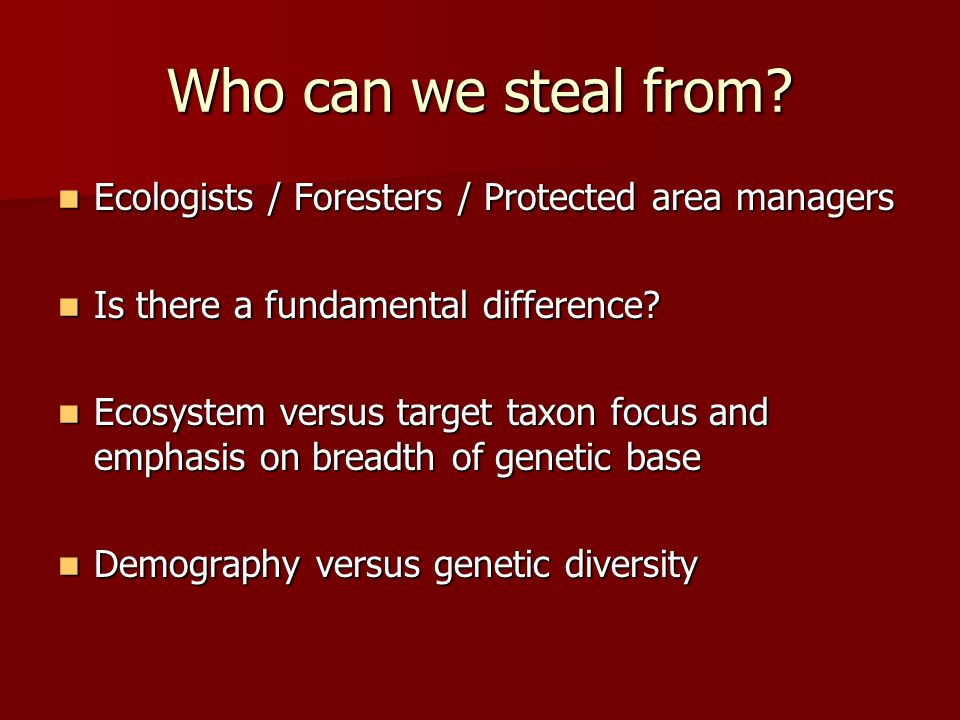 Who can we steal from?

- Ecologists / Foresters / Protected area managers

- Is there a fundamental difference?

- Ecosystem versus target taxon focus and emphasis on breadth of genetic base

- Demography versus genetic diversity